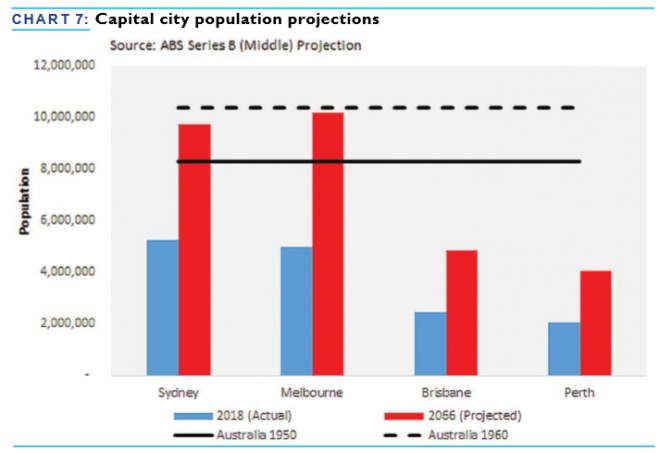 CHART 7: Capital city population projections

Source: ABS Series B (Middle) Projection

12,000,000
10,000,000
8,000,000
6,000,000
4,000,000
2,000,000
-

Population

Sydney
Melbourne
Brisbane
Perth

2018 (Actual)
2066 (Projected)
Australia 1950
Australia 1960